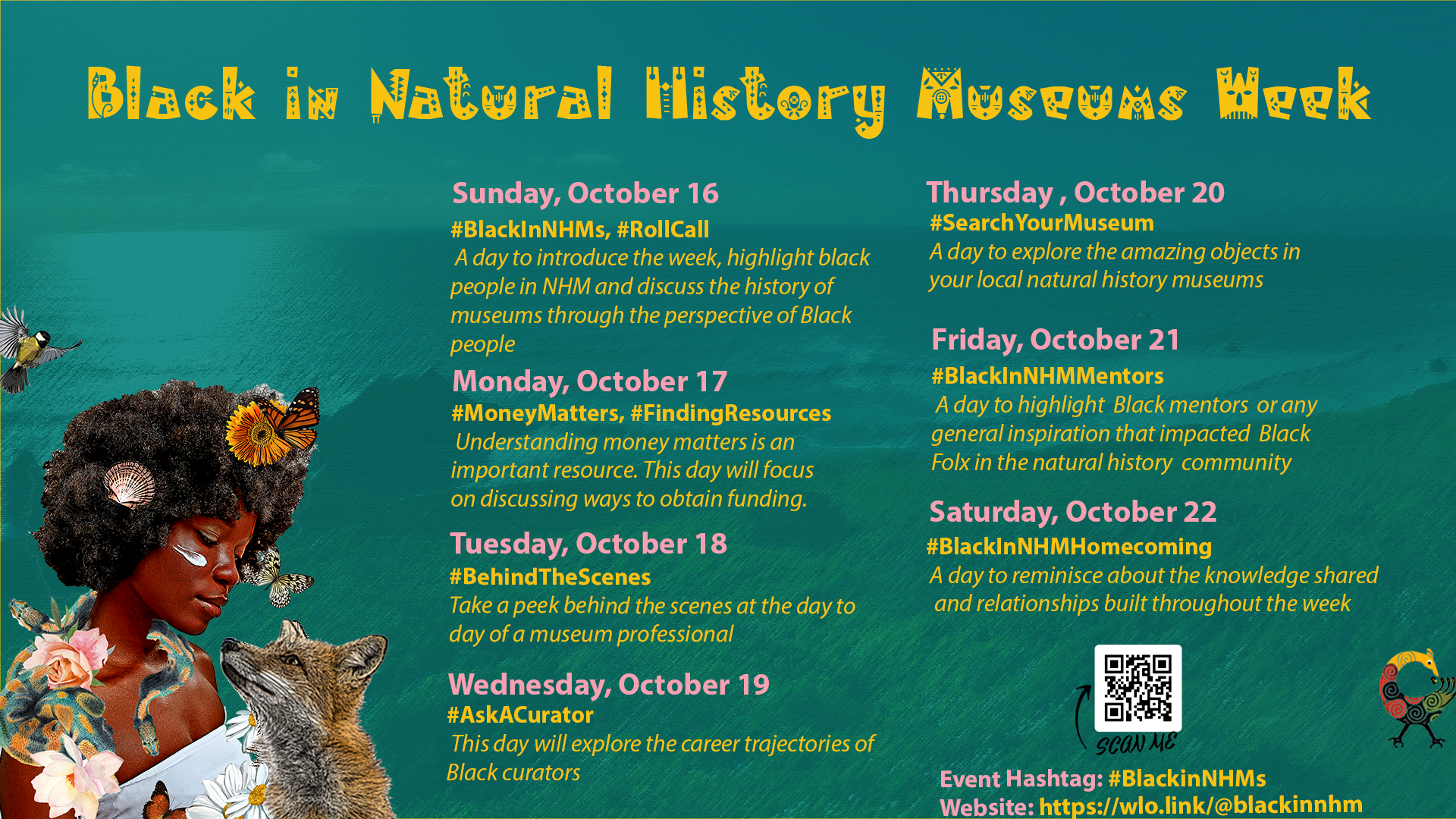 Black in Natural History Museums Week

Sunday, October 16
#BlackInNHMs, #RollCall
A day to introduce the week, highlight black people in NHM and discuss the history of museums through the perspective of Black people

Monday, October 17
#MoneyMatters, #FindingResources
Understanding money matters is an important resource. This day will focus on discussing ways to obtain funding.

Tuesday, October 18
#BehindTheScenes
Take a peek behind the scenes at the day to day of a museum professional

Wednesday, October 19
#AskACurator
This day will explore the career trajectories of Black curators

Thursday , October 20
#SearchYourMuseum
A day to explore the amazing objects in your local natural history museums

Friday, October 21
#BlackInNHMMentors
A day to highlight Black mentors or any general inspiration that impacted Black Folx in the natural history community

Saturday, October 22
#BlackInNHMHomecoming
A day to reminisce about the knowledge shared and relationships built throughout the week

SCAN ME

Event Hashtag: #BlackinNHMs
Website: https://wlo.link/@blackinnhm